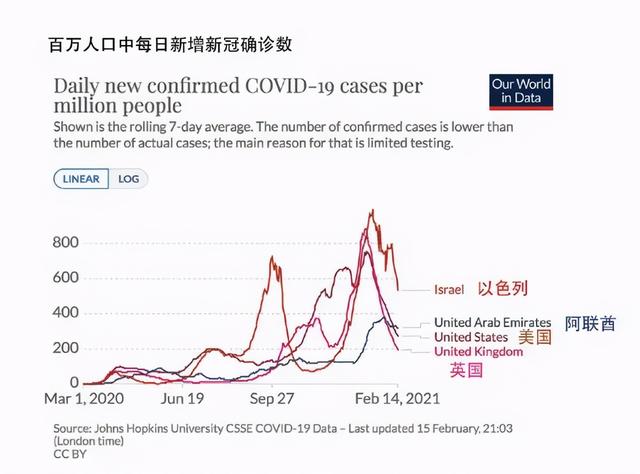 百万人口中每日新增新冠确诊数

Daily new confirmed COVID-19 cases per million people

Our World in Data

Shown is the rolling 7-day average. The number of confirmed cases is lower than the number of actual cases; the main reason for that is limited testing.

LINEAR LOG

800
600
400
200
0

Mar 1, 2020 Jun 19 Sep 27 Feb 14, 2021

Israel 以色列
United Arab Emirates 阿联酋
United States 美国
United Kingdom 英国

Source: Johns Hopkins University CSSE COVID-19 Data – Last updated 15 February, 21:03 (London time)
CC BY